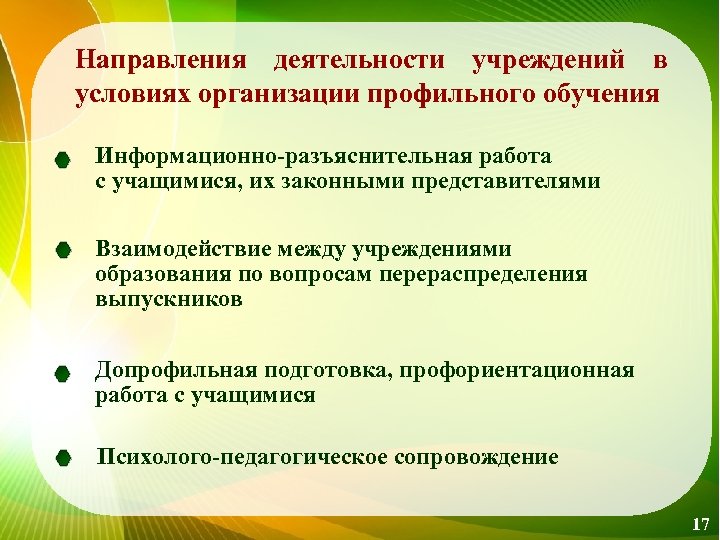 Направления деятельности учреждений в условиях организации профильного обучения

Информационно-разъяснительная работа с учащимися, их законными представителями

Взаимодействие между учреждениями образования по вопросам перераспределения выпускников

Допрофильная подготовка, профориентационная работа с учащимися

Психолого-педагогическое сопровождение

17